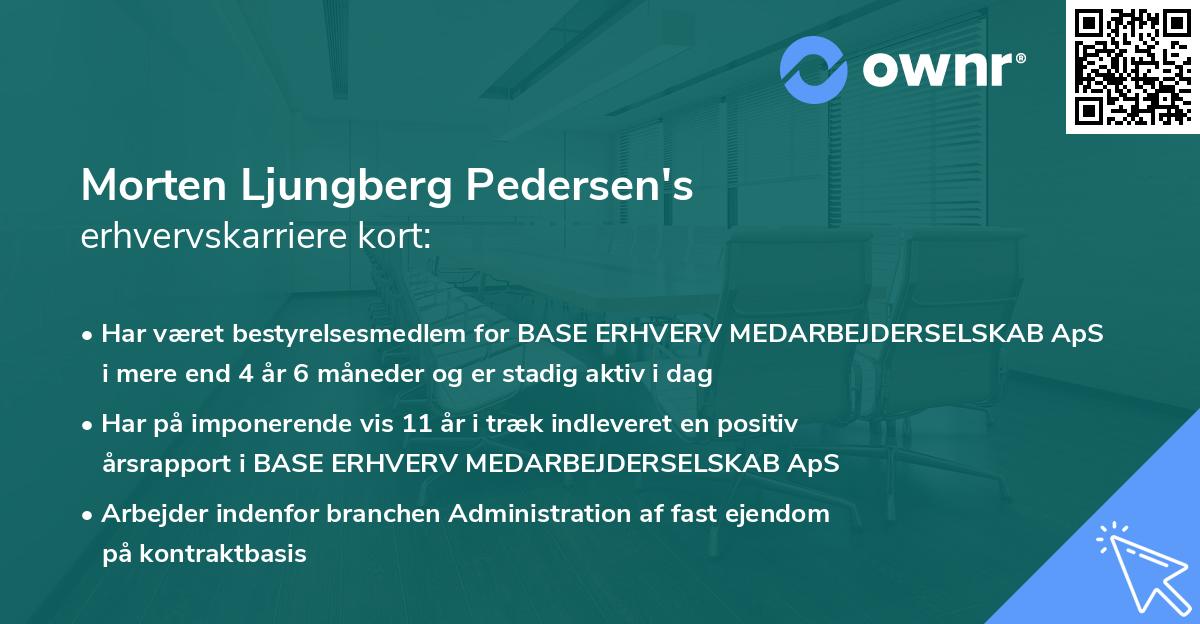 ownr®

Morten Ljungberg Pedersen's
erhvervskarriere kort:

• Har været bestyrelsesmedlem for BASE ERHVERV MEDARBEJDERSELSKAB ApS i mere end 4 år 6 måneder og er stadig aktiv i dag
• Har på imponerende vis 11 år i træk indleveret en positiv årsrapport i BASE ERHVERV MEDARBEJDERSELSKAB ApS
• Arbejder indenfor branchen Administration af fast ejendom på kontraktbasis